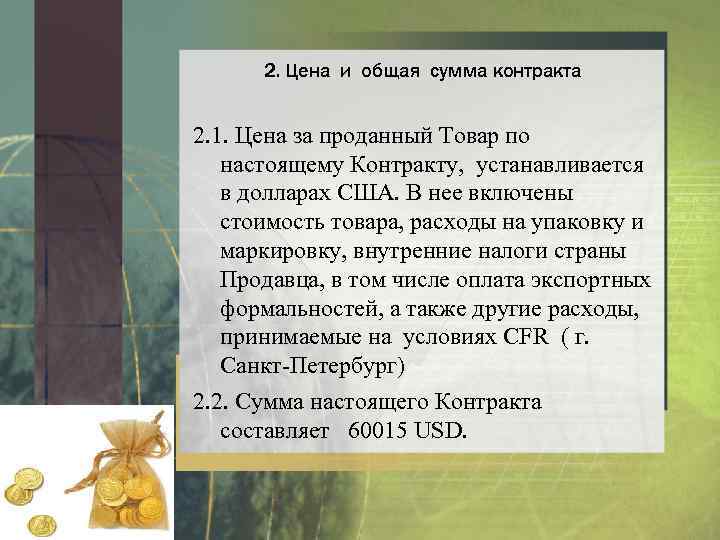 2. Цена и общая сумма контракта

2.1. Цена за проданный Товар по настоящему Контракту, устанавливается в долларах США. В нее включены стоимость товара, расходы на упаковку и маркировку, внутренние налоги страны Продавца, в том числе оплата экспортных формальностей, а также другие расходы, принимаемые на условиях CFR ( г. Санкт-Петербург)

2.2. Сумма настоящего Контракта составляет 60015 USD.